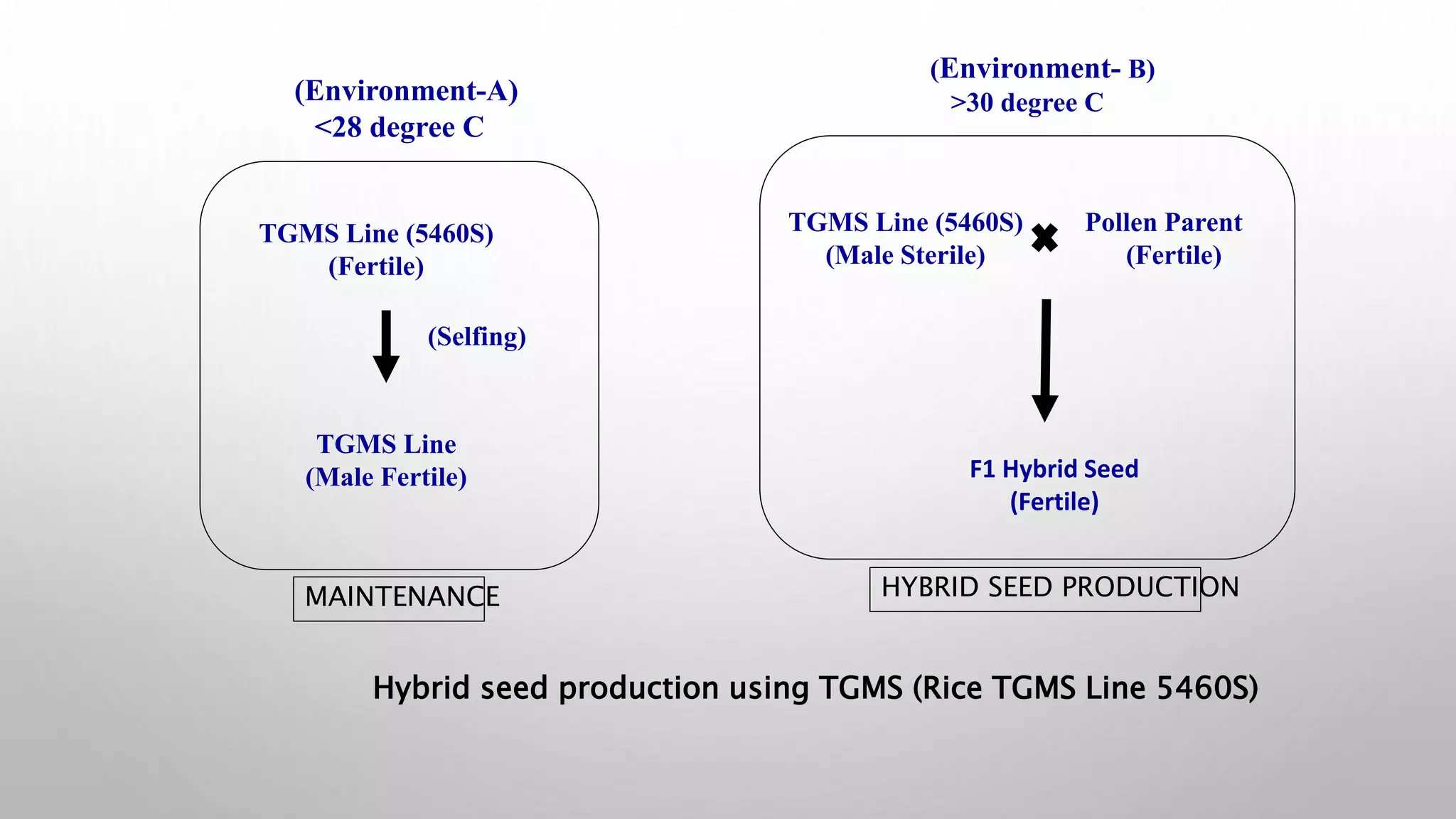 (Environment-A)
<28 degree C

TGMS Line (5460S)
(Fertile)

(Selfing)

TGMS Line
(Male Fertile)

MAINTENANCE

(Environment- B)
>30 degree C

TGMS Line (5460S)
(Male Sterile)

✖

Pollen Parent
(Fertile)

F1 Hybrid Seed
(Fertile)

HYBRID SEED PRODUCTION

Hybrid seed production using TGMS (Rice TGMS Line 5460S)